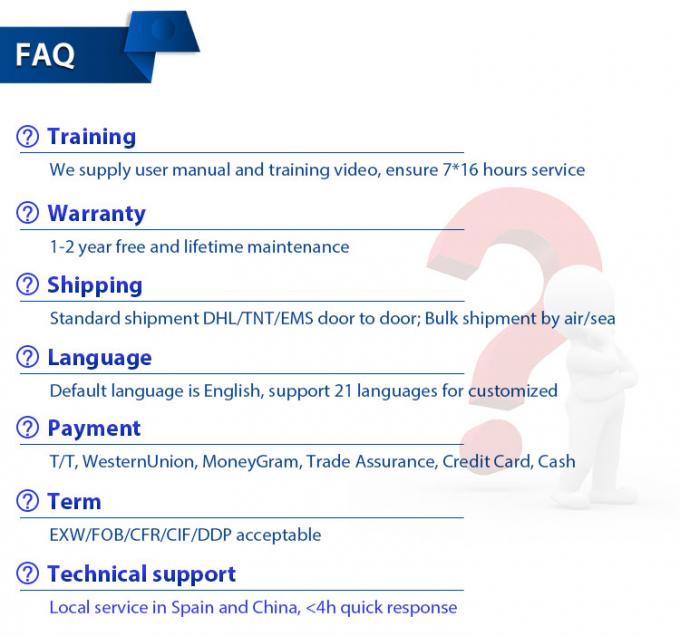 FAQ

Training

We supply user manual and training video, ensure 7*16 hours service

Warranty

1-2 year free and lifetime maintenance

Shipping

Standard shipment DHL/TNT/EMS door to door; Bulk shipment by air/sea

Language

Default language is English, support 21 languages for customized

Payment

T/T, WesternUnion, MoneyGram, Trade Assurance, Credit Card, Cash

Term

EXW/FOB/CFR/CIF/DDP acceptable

Technical support

Local service in Spain and China, <4h quick response